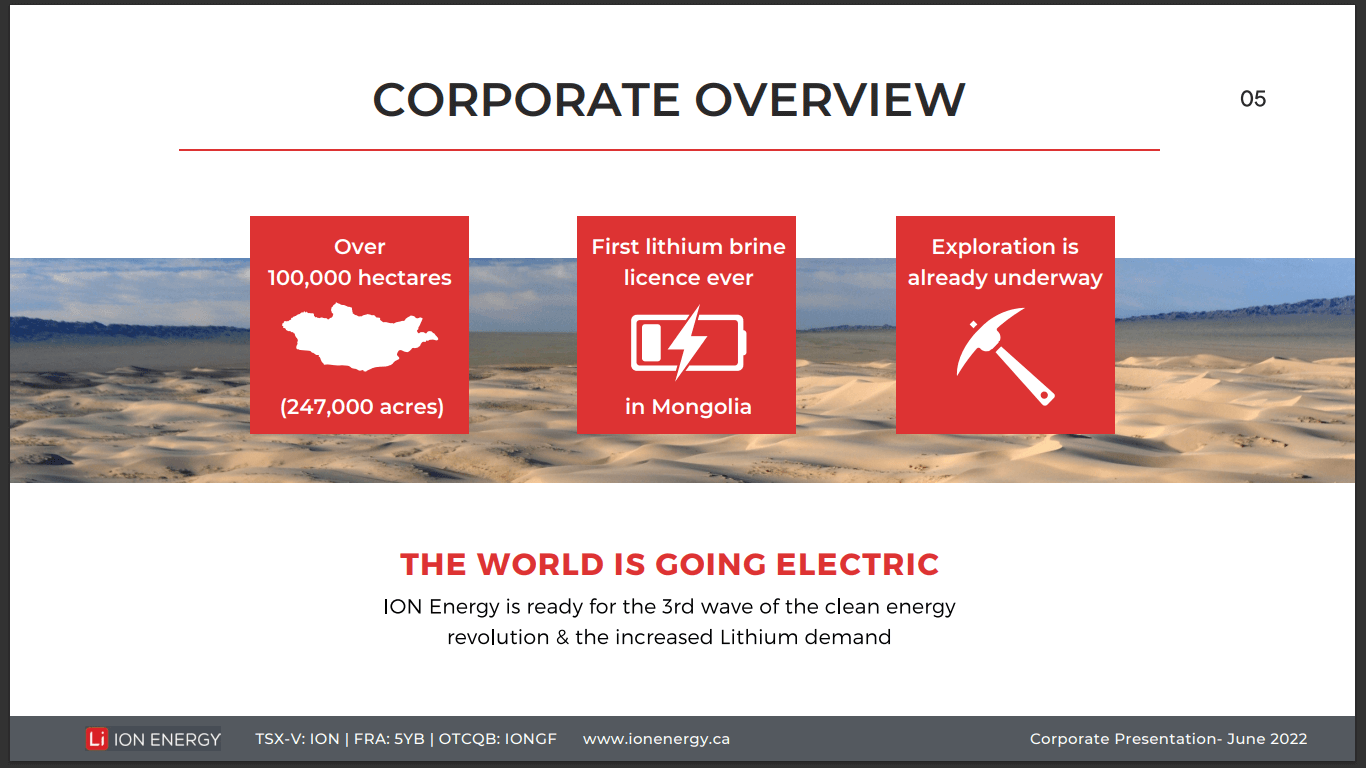 CORPORATE OVERVIEW

05

Over 100,000 hectares

(247,000 acres)

First lithium brine licence ever

in Mongolia

Exploration is already underway

THE WORLD IS GOING ELECTRIC

ION Energy is ready for the 3rd wave of the clean energy revolution & the increased Lithium demand

Li ION ENERGY

TSX-V: ION | FRA: 5YB | OTCQB: IONGF

www.ionenergy.ca

Corporate Presentation- June 2022